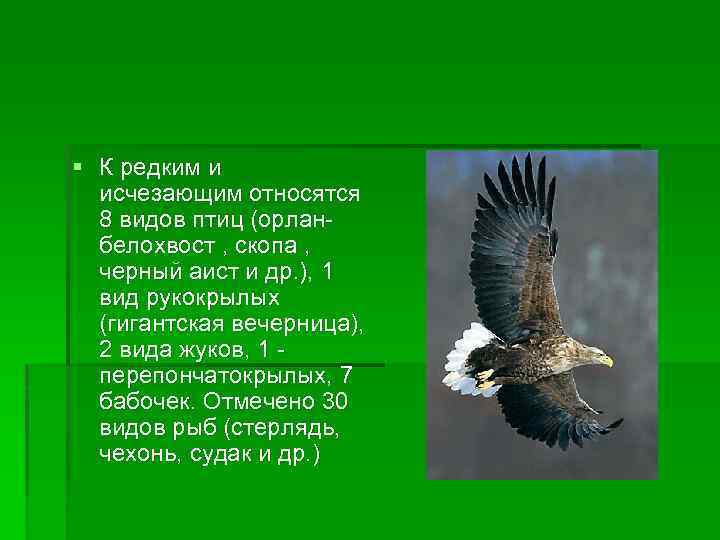 К редким и исчезающим относятся 8 видов птиц (орлан-белохвост , скопа , черный аист и др.), 1 вид рукокрылых (гигантская вечерница), 2 вида жуков, 1 - перепончатокрылых, 7 бабочек. Отмечено 30 видов рыб (стерлядь, чехонь, судак и др.)